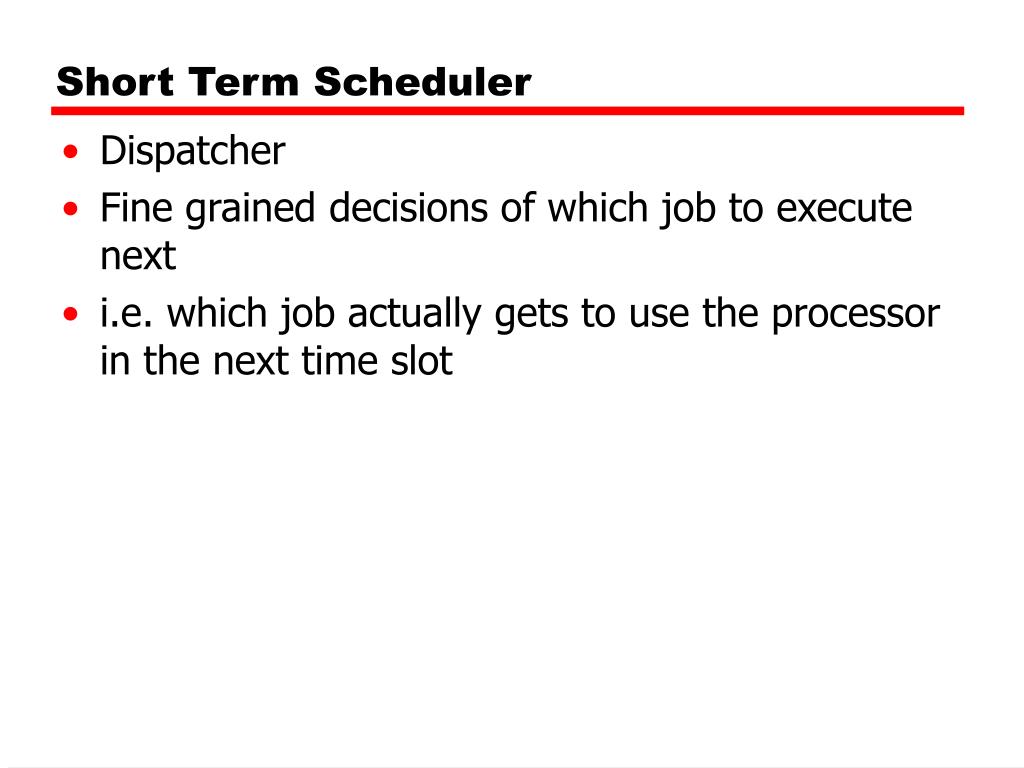 Short Term Scheduler

• Dispatcher
• Fine grained decisions of which job to execute next
• i.e. which job actually gets to use the processor in the next time slot